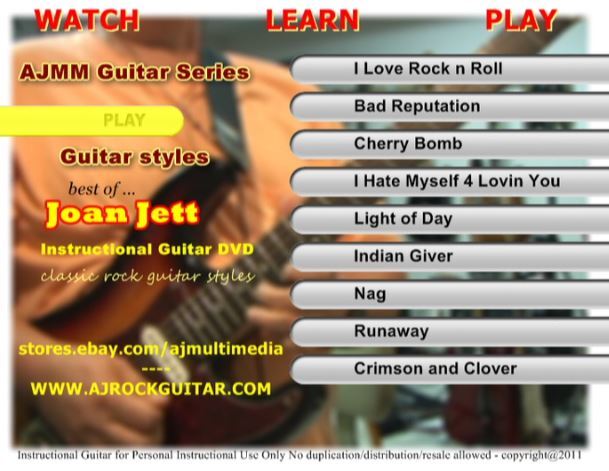 WATCH LEARN PLAY

AJMM Guitar Series

PLAY

Guitar styles

best of ...

Joan Jett

Instructional Guitar DVD

classic rock guitar styles

stores.ebay.com/ajmultimedia

----

WWW.AJROCKGUITAR.COM

I Love Rock n Roll

Bad Reputation

Cherry Bomb

I Hate Myself 4 Lovin You

Light of Day

Indian Giver

Nag

Runaway

Crimson and Clover

Instructional Guitar for Personal Instructional Use Only No duplication/distribution/resale allowed - copyright@2011